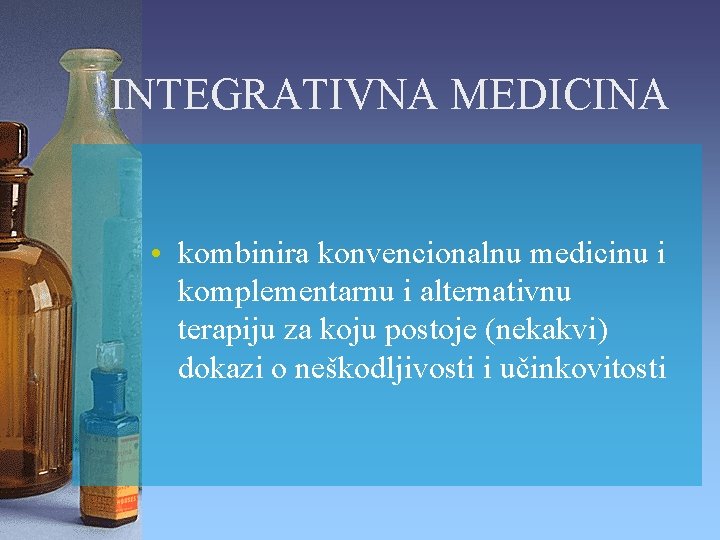 INTEGRATIVNA MEDICINA

• kombinira konvencionalnu medicinu i komplementarnu i alternativnu terapiju za koju postoje (nekakvi) dokazi o neškodljivosti i učinkovitosti